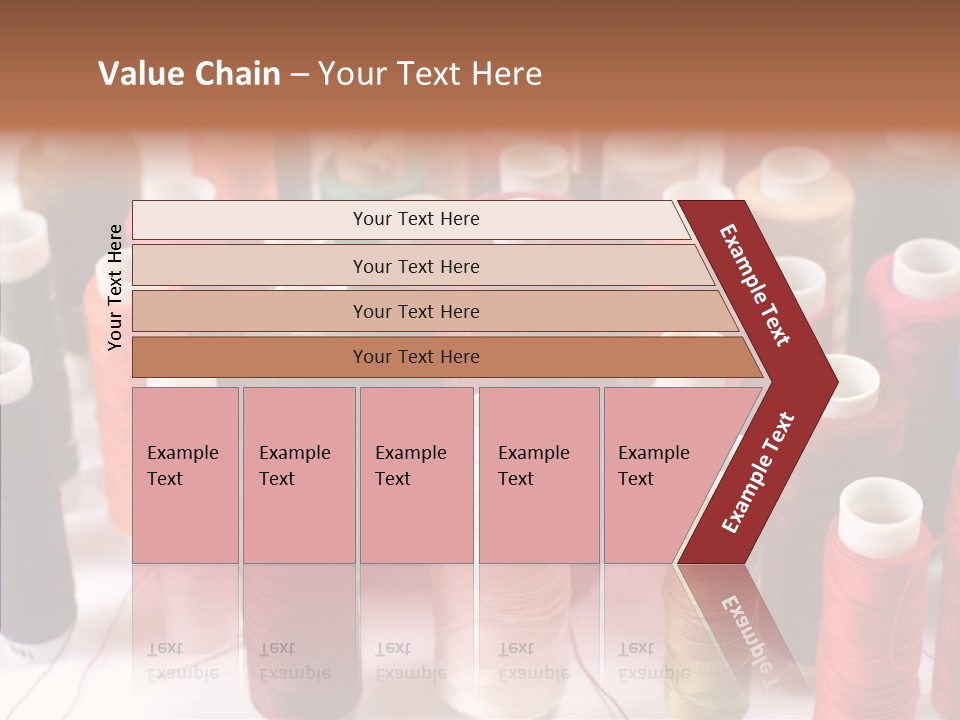 Value Chain – Your Text Here

Your Text Here

Your Text Here

Your Text Here

Your Text Here

Your Text Here

Example Text

Example Text

Example Text

Example Text

Example Text

Example Text

Example Text